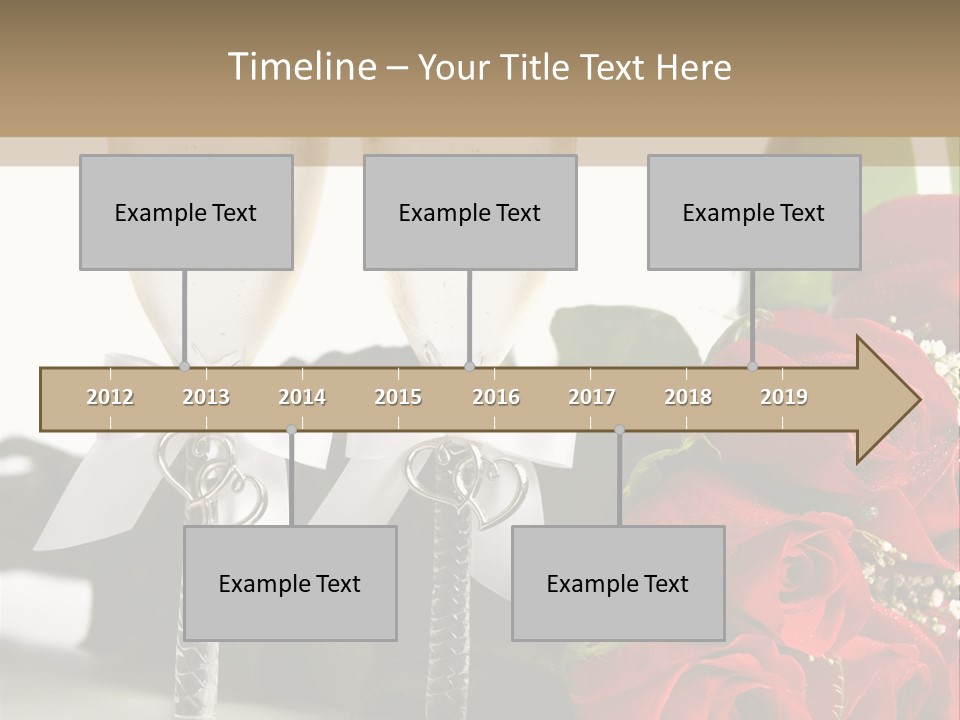 Timeline – Your Title Text Here

Example Text

Example Text

Example Text

2012 2013 2014 2015 2016 2017 2018 2019

Example Text

Example Text